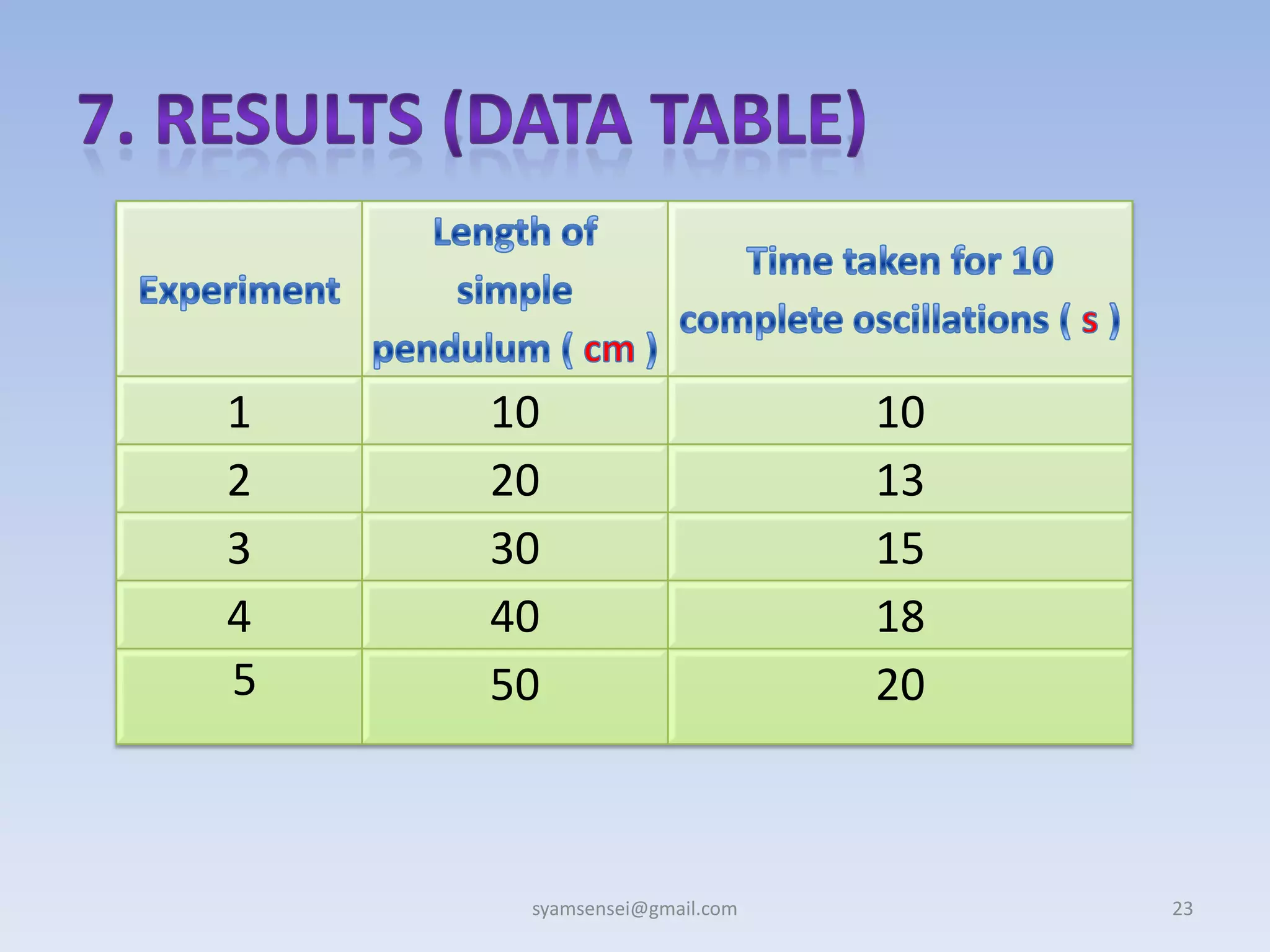 7. RESULTS (DATA TABLE)

| Experiment | Length of simple pendulum ( cm ) | Time taken for 10 complete oscillations ( s ) |
|---|---|---|
| 1 | 10 | 10 |
| 2 | 20 | 13 |
| 3 | 30 | 15 |
| 4 | 40 | 18 |
| 5 | 50 | 20 |

syamsensei@gmail.com

23